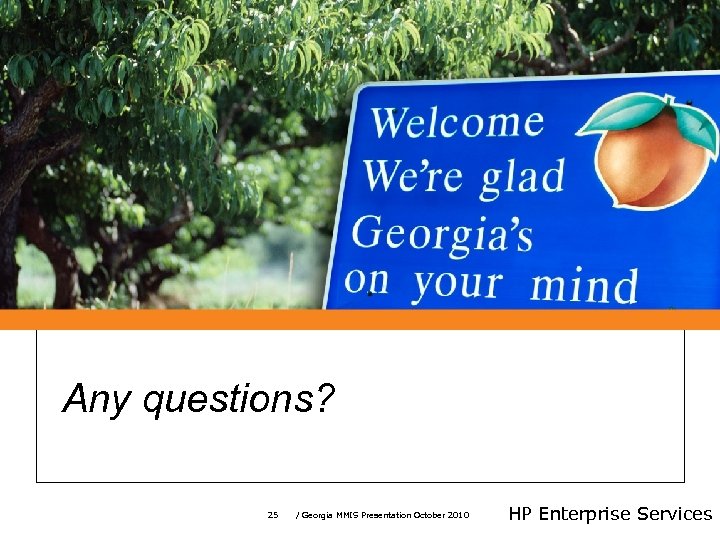 Welcome
We're glad
Georgia's
on your mind

Any questions?

25 / Georgia MMIS Presentation October 2010

HP Enterprise Services